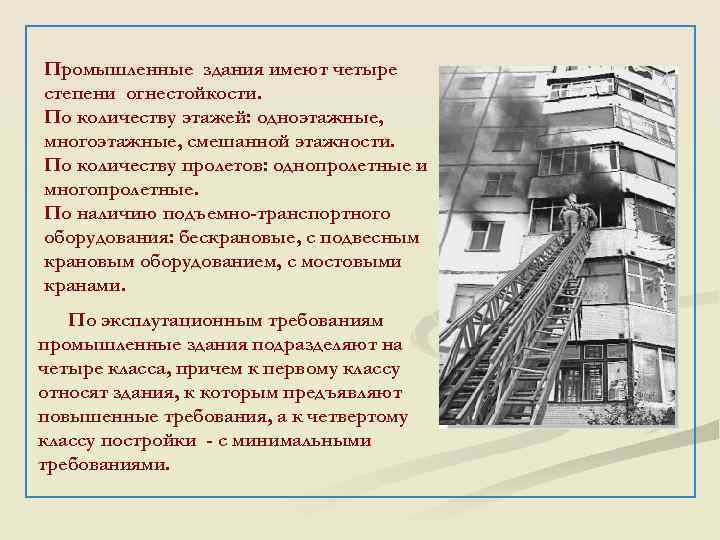 Промышленные здания имеют четыре степени огнестойкости.
По количеству этажей: одноэтажные, многоэтажные, смешанной этажности.
По количеству пролетов: однопролетные и многопролетные.
По наличию подъемно-транспортного оборудования: бескрановые, с подвесным крановым оборудованием, с мостовыми кранами.

По эксплутационным требованиям промышленные здания подразделяют на четыре класса, причем к первому классу относят здания, к которым предъявляют повышенные требования, а к четвертому классу постройки - с минимальными требованиями.